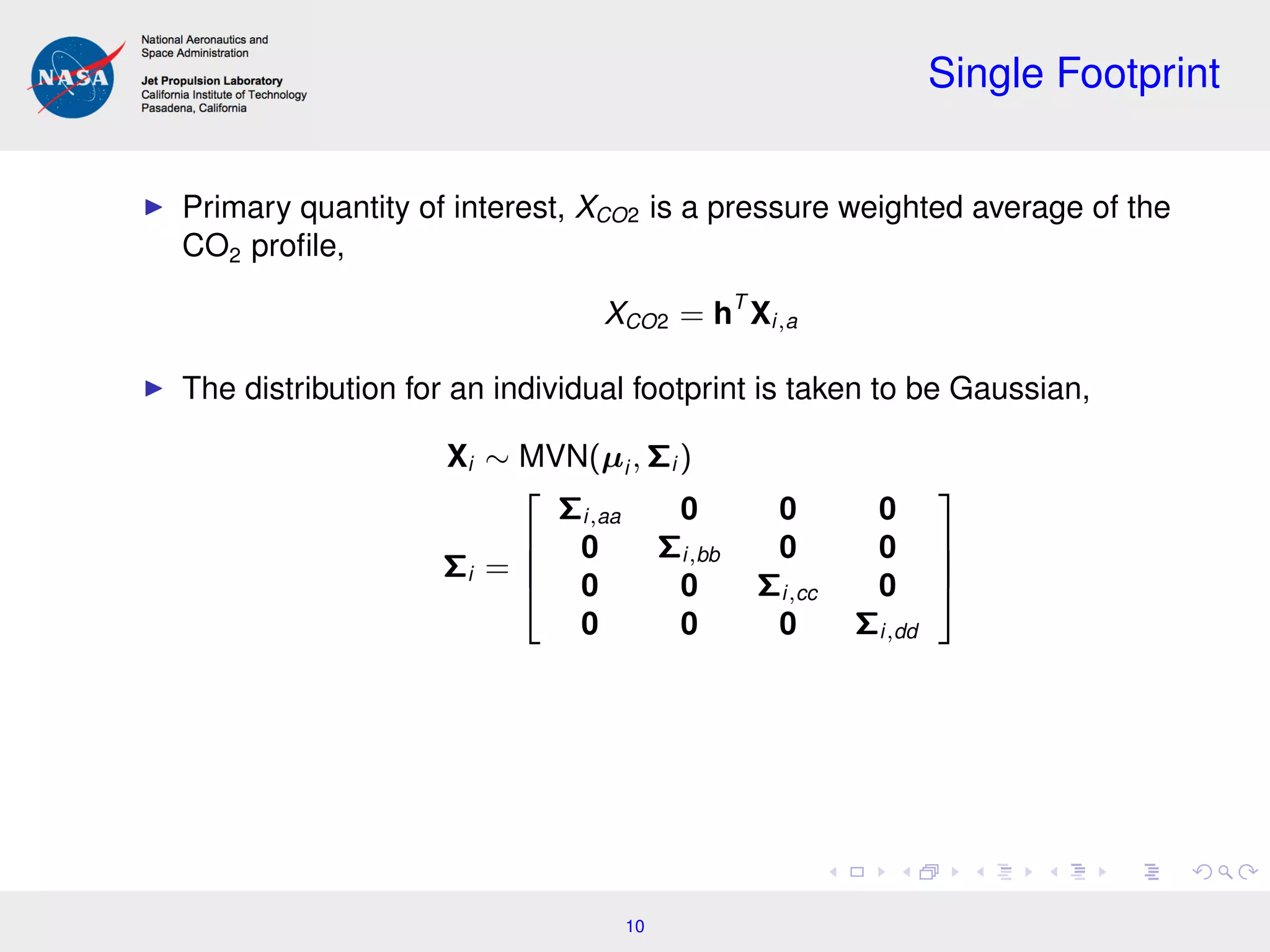 NASA

National Aeronautics and Space Administration

Jet Propulsion Laboratory
California Institute of Technology
Pasadena, California

Single Footprint

▶ Primary quantity of interest, $X_{CO2}$ is a pressure weighted average of the $CO_2$ profile,

$$X_{CO2} = \mathbf{h}^T \mathbf{X}_{i,a}$$

▶ The distribution for an individual footprint is taken to be Gaussian,

$$\mathbf{X}_i \sim \text{MVN}(\boldsymbol{\mu}_i, \boldsymbol{\Sigma}_i)$$

$$\boldsymbol{\Sigma}_i = \begin{bmatrix} \boldsymbol{\Sigma}_{i,aa} & \mathbf{0} & \mathbf{0} & \mathbf{0} \\ \mathbf{0} & \boldsymbol{\Sigma}_{i,bb} & \mathbf{0} & \mathbf{0} \\ \mathbf{0} & \mathbf{0} & \boldsymbol{\Sigma}_{i,cc} & \mathbf{0} \\ \mathbf{0} & \mathbf{0} & \mathbf{0} & \boldsymbol{\Sigma}_{i,dd} \end{bmatrix}$$

10